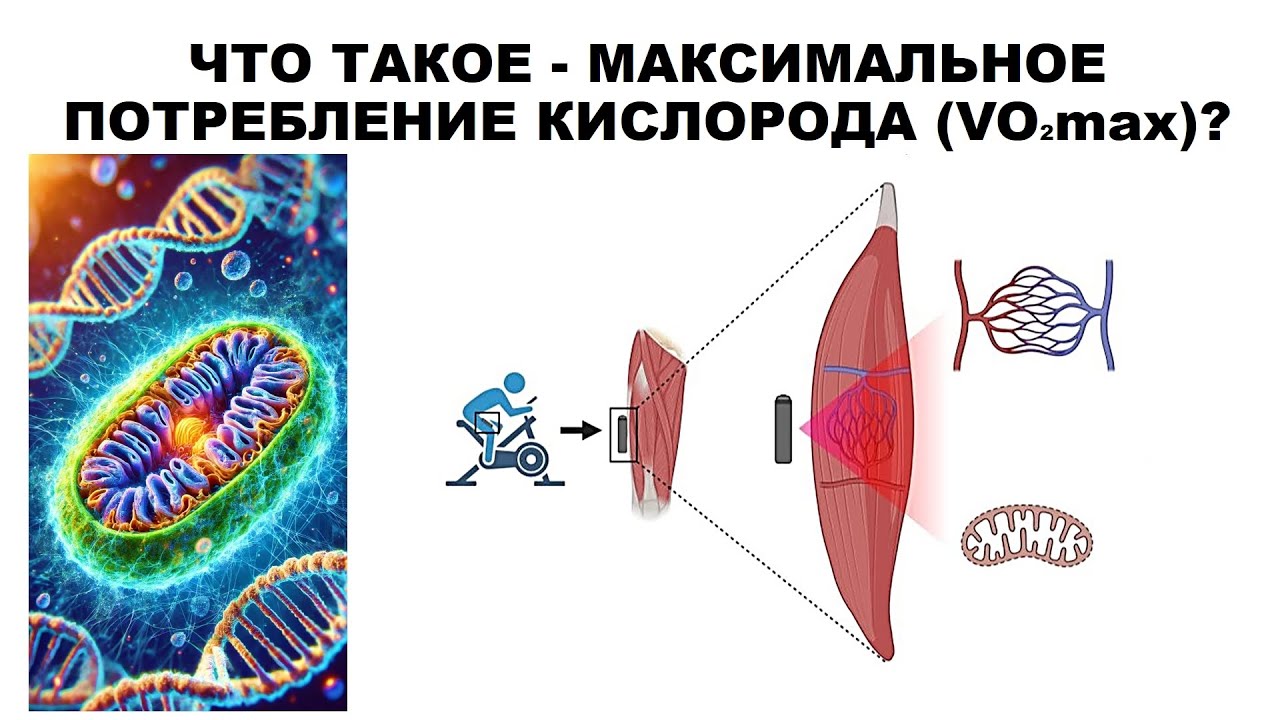 ЧТО ТАКОЕ - МАКСИМАЛЬНОЕ ПОТРЕБЛЕНИЕ КИСЛОРОДА ($VO_2max$)?